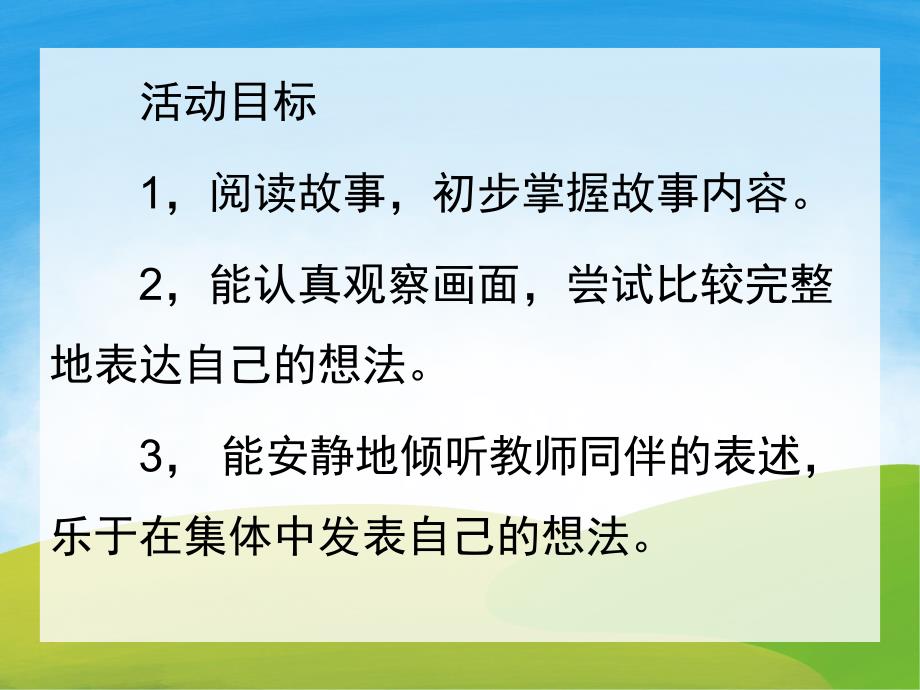 活动目标

1，阅读故事，初步掌握故事内容。

2，能认真观察画面，尝试比较完整地表达自己的想法。

3， 能安静地倾听教师同伴的表述，乐于在集体中发表自己的想法。